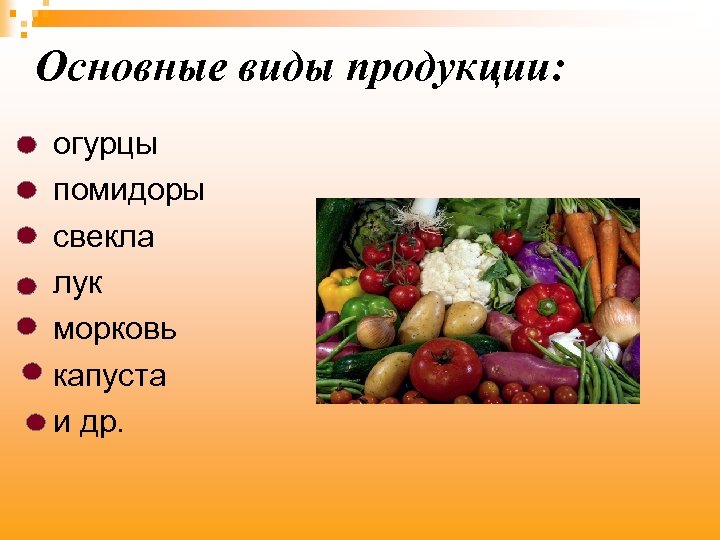 Основные виды продукции:

- огурцы
- помидоры
- свекла
- лук
- морковь
- капуста
- и др.